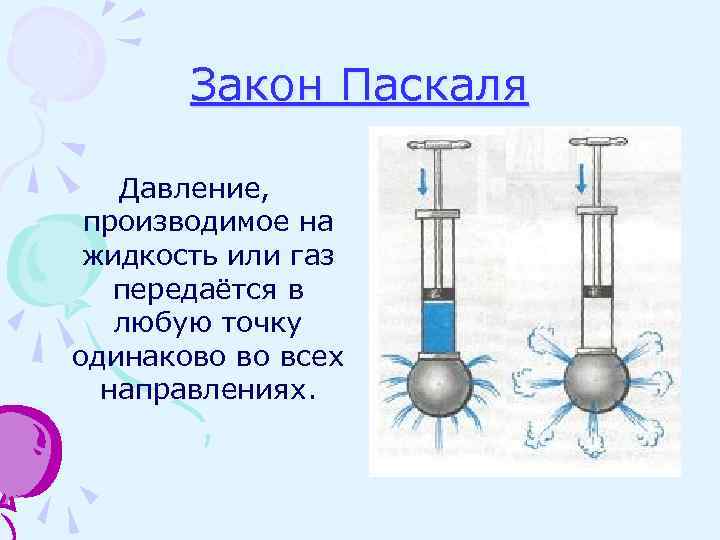 Закон Паскаля

Давление, производимое на жидкость или газ передаётся в любую точку одинаково во всех направлениях.